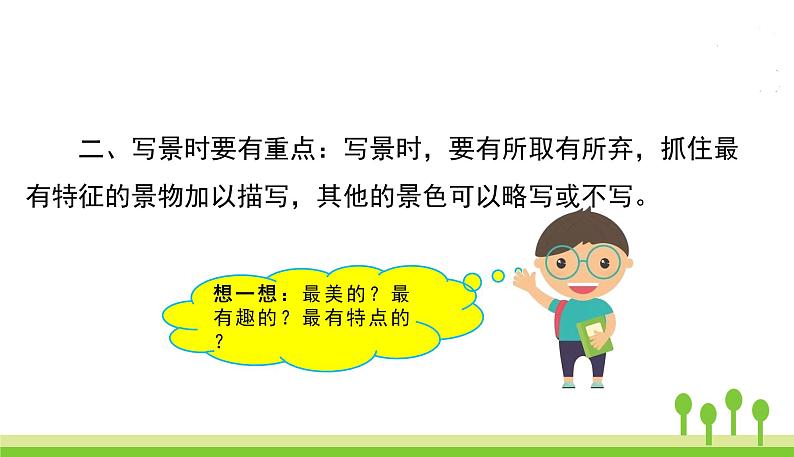 二、写景时要有重点：写景时，要有所取有所弃，抓住最有特征的景物加以描写，其他的景色可以略写或不写。

想一想：最美的？最有趣的？最有特点的？